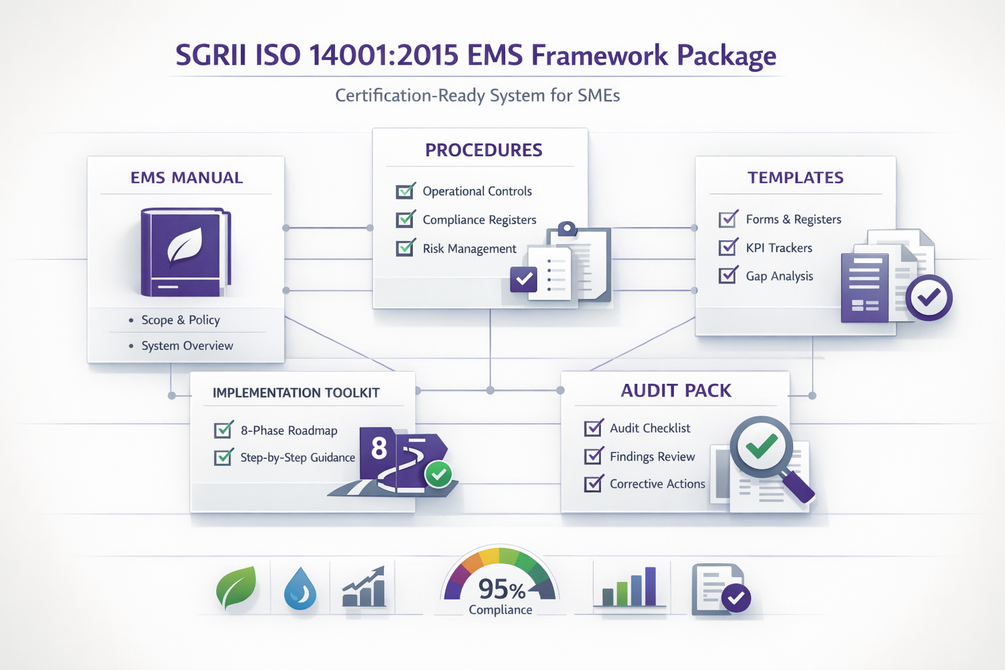 SGRII ISO 14001:2015 EMS Framework Package

Certification-Ready System for SMEs

EMS MANUAL

• Scope & Policy
• System Overview

PROCEDURES

Operational Controls
Compliance Registers
Risk Management

TEMPLATES

Forms & Registers
KPI Trackers
Gap Analysis

IMPLEMENTATION TOOLKIT

8-Phase Roadmap
Step-by-Step Guidance

8

AUDIT PACK

Audit Checklist
Findings Review
Corrective Actions

95%
Compliance